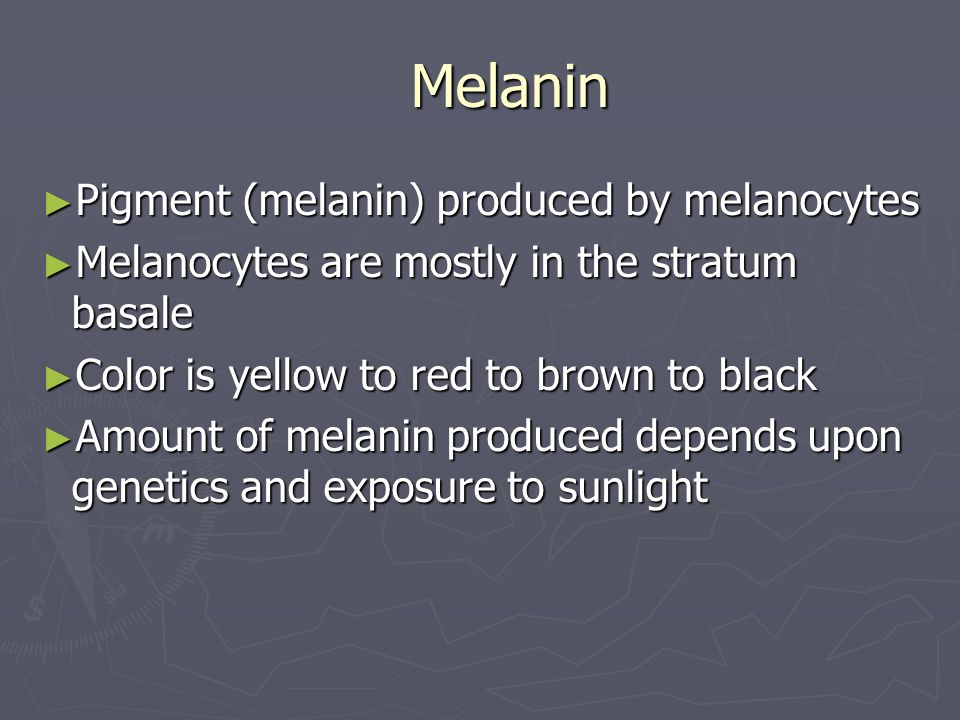 Melanin

►Pigment (melanin) produced by melanocytes

►Melanocytes are mostly in the stratum basale

►Color is yellow to red to brown to black

►Amount of melanin produced depends upon genetics and exposure to sunlight